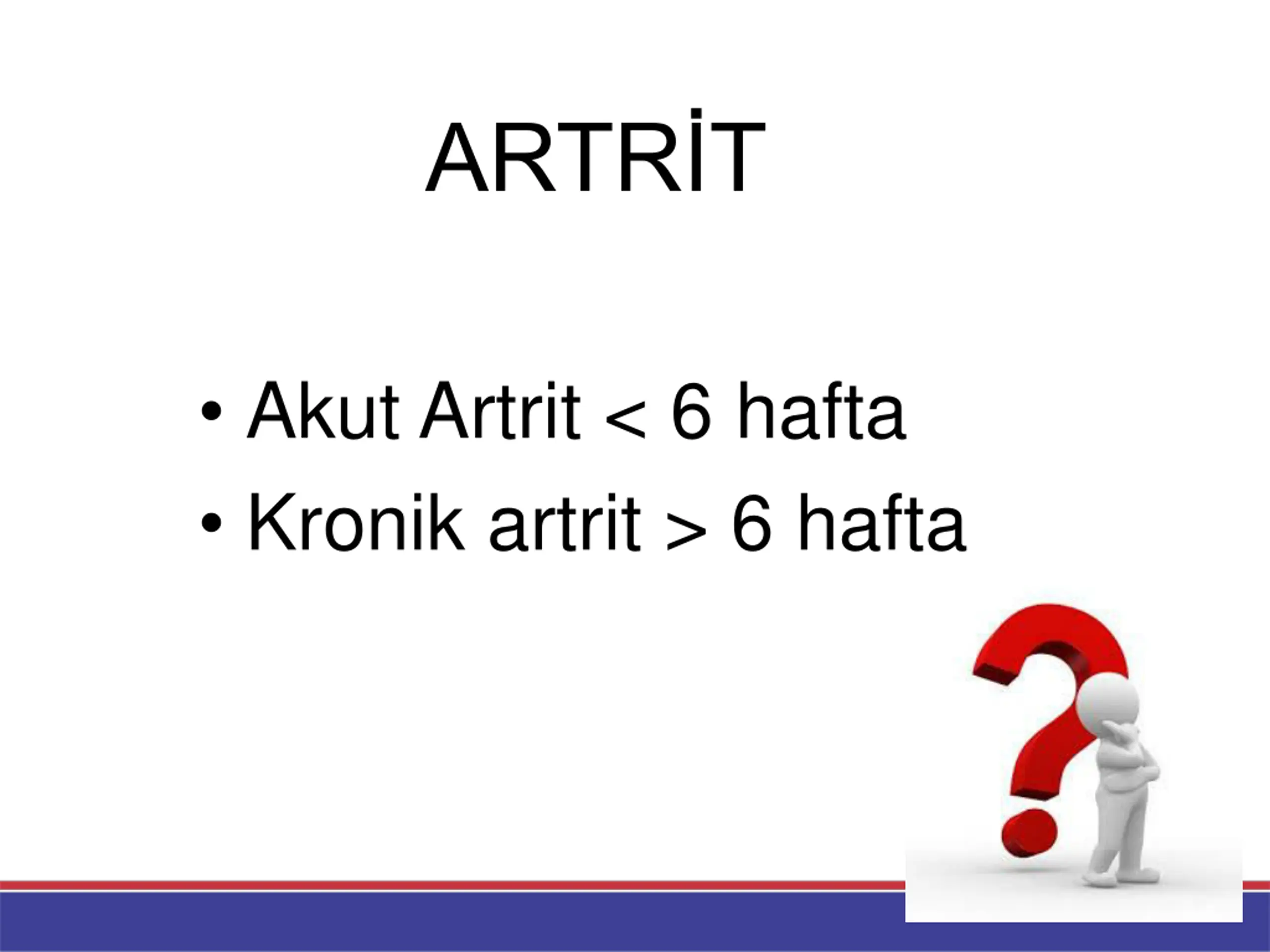 ARTRİT

• Akut Artrit < 6 hafta
• Kronik artrit > 6 hafta